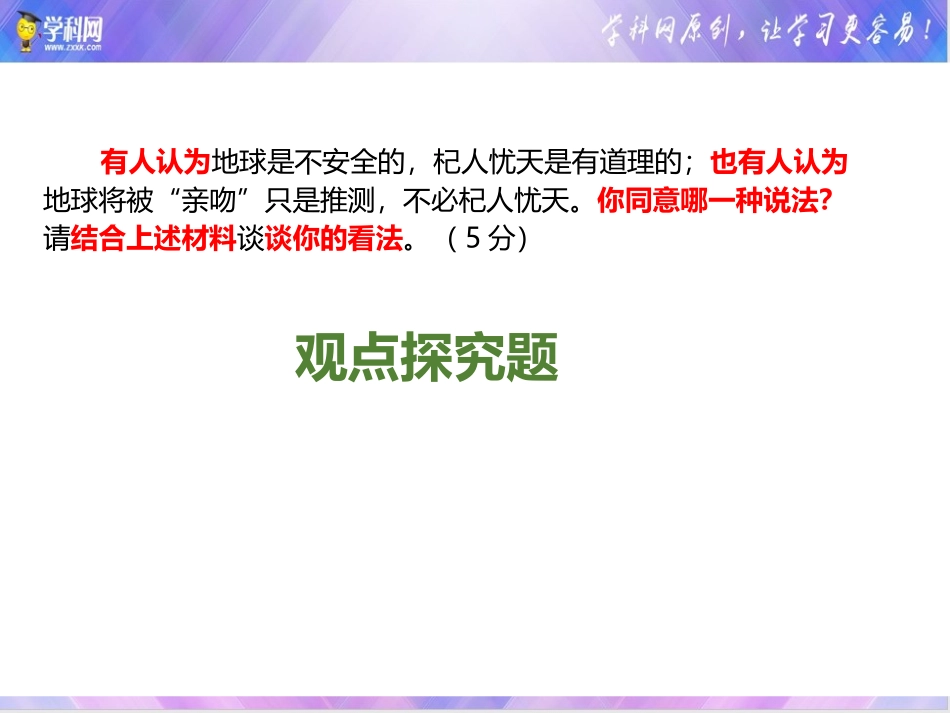 学科网
WWW.ZXXK.COM

学科网原创，让学习更容易！

有人认为地球是不安全的，杞人忧天是有道理的；也有人认为地球将被“亲吻”只是推测，不必杞人忧天。你同意哪一种说法？请结合上述材料谈谈你的看法。（5分）

观点探究题